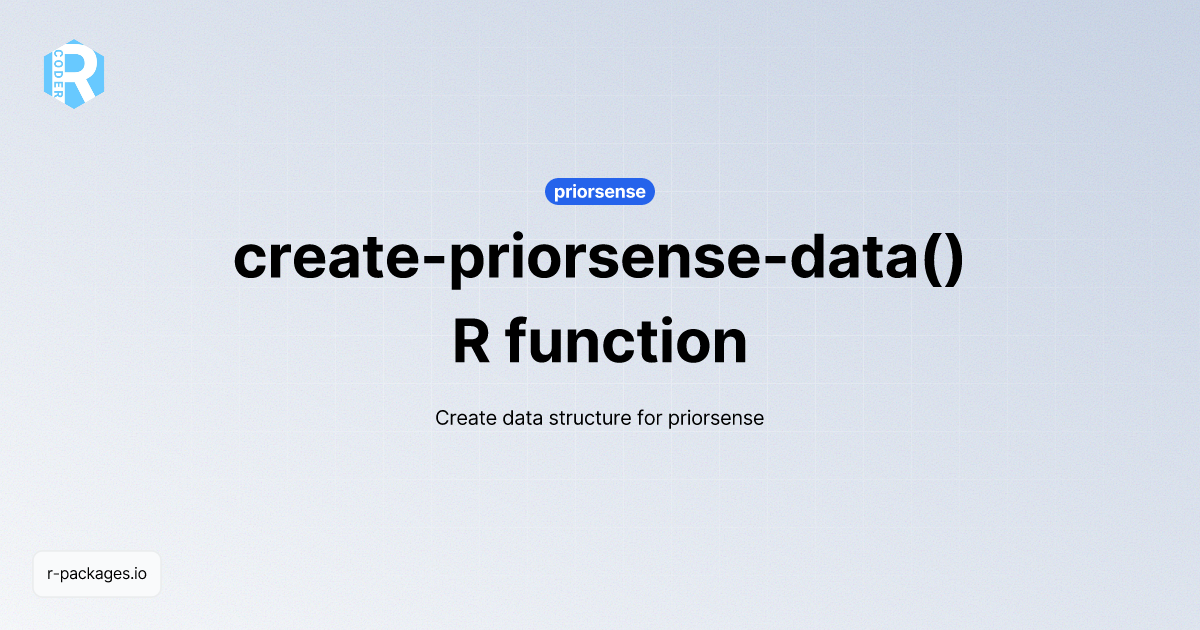 R CODER

priorsense

create-priorsense-data()
R function

Create data structure for priorsense

r-packages.io